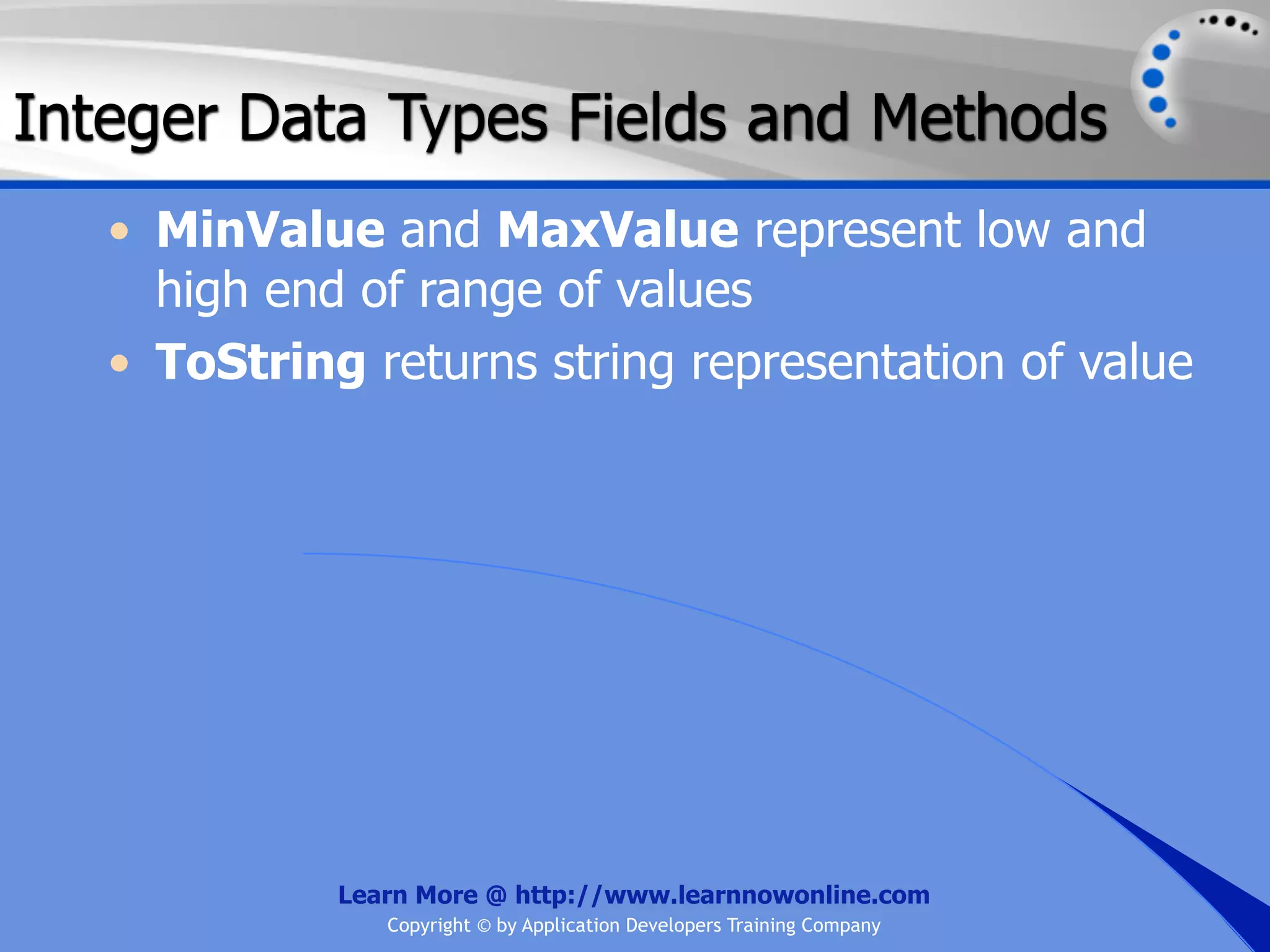 Integer Data Types Fields and Methods

• MinValue and MaxValue represent low and high end of range of values
• ToString returns string representation of value

Learn More @ http://www.learnnowonline.com
Copyright © by Application Developers Training Company